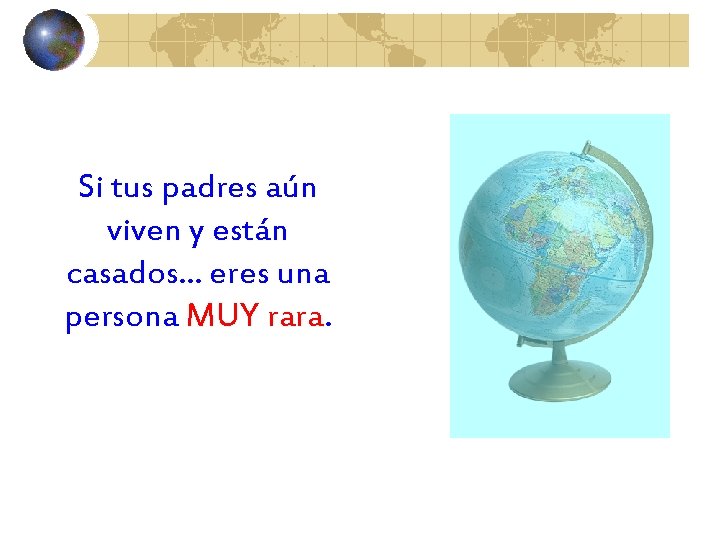 Si tus padres aún viven y están casados... eres una persona MUY rara.